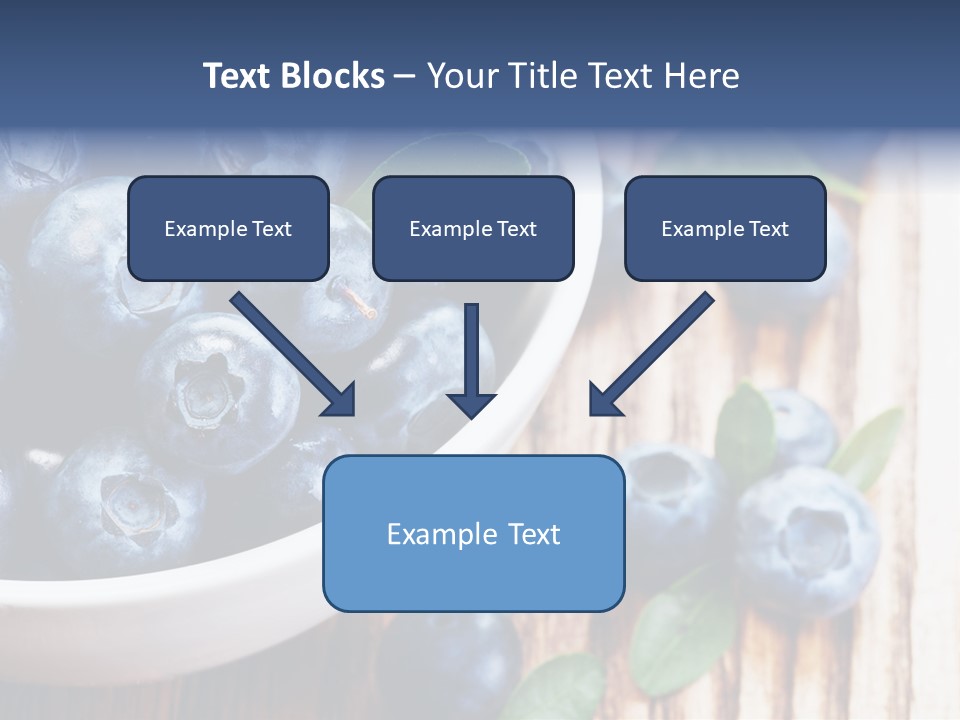 Text Blocks – Your Title Text Here

Example Text

Example Text

Example Text

Example Text